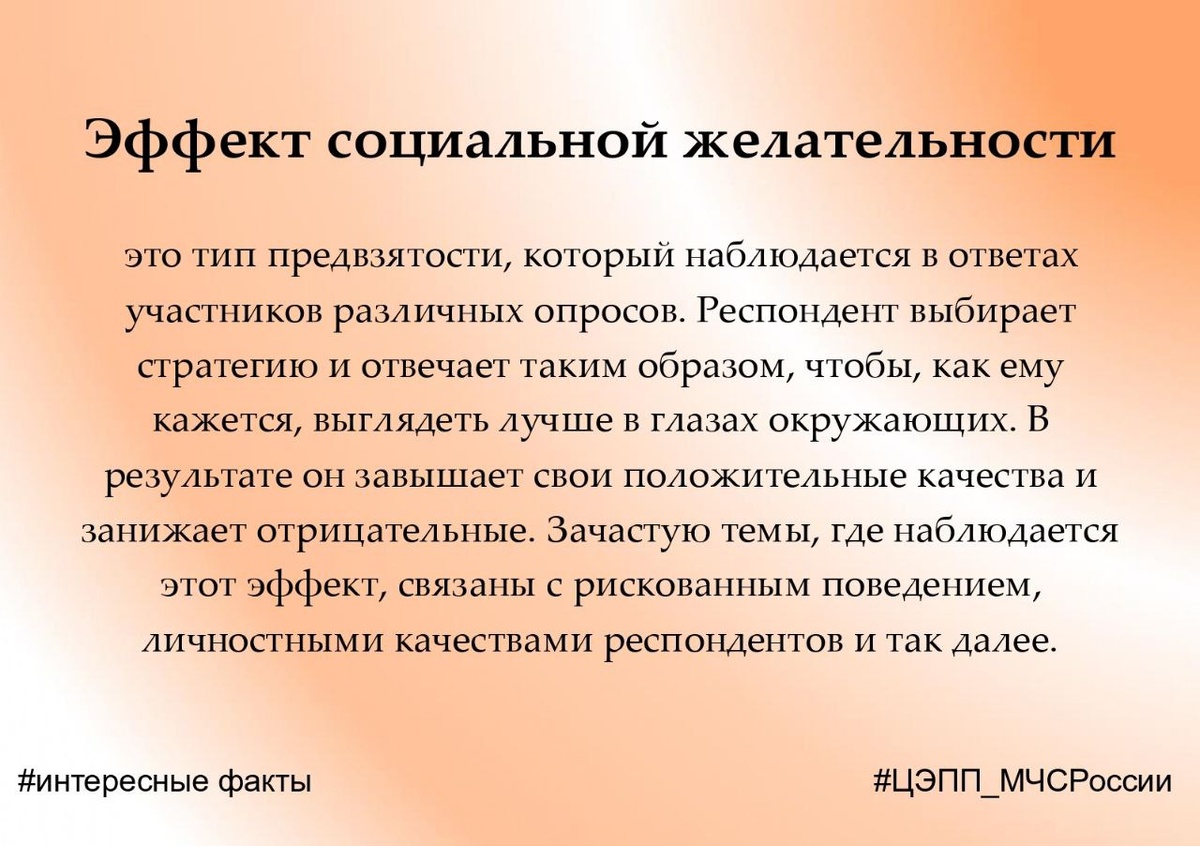 Эффект социальной желательности

это тип предвзятости, который наблюдается в ответах участников различных опросов. Респондент выбирает стратегию и отвечает таким образом, чтобы, как ему кажется, выглядеть лучше в глазах окружающих. В результате он завышает свои положительные качества и занижает отрицательные. Зачастую темы, где наблюдается этот эффект, связаны с рискованным поведением, личностными качествами респондентов и так далее.

#интересные факты

#ЦЭПП_МЧСРоссии